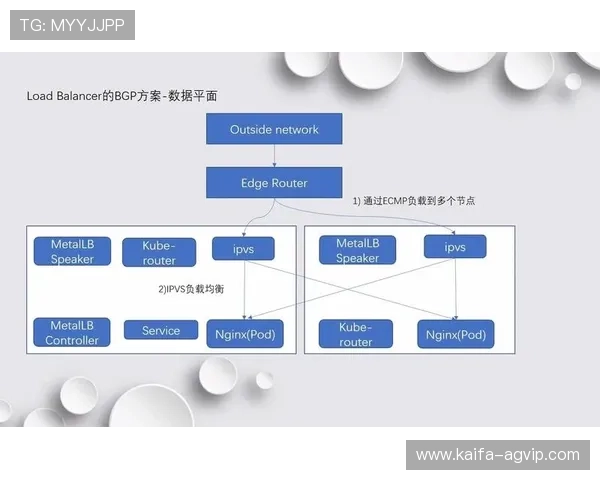 TG: MYYJJPP

Load Balancer的BGP方案-数据平面

Outside network

Edge Router

1) 通过ECMP负载到多个节点

MetalLB Speaker

Kube-router

ipvs

2)IPVS负载均衡

MetalLB Controller

Service

Nginx(Pod)

MetalLB Speaker

ipvs

Kube-router

Nginx(Pod)

www.kaifa-agvip.com